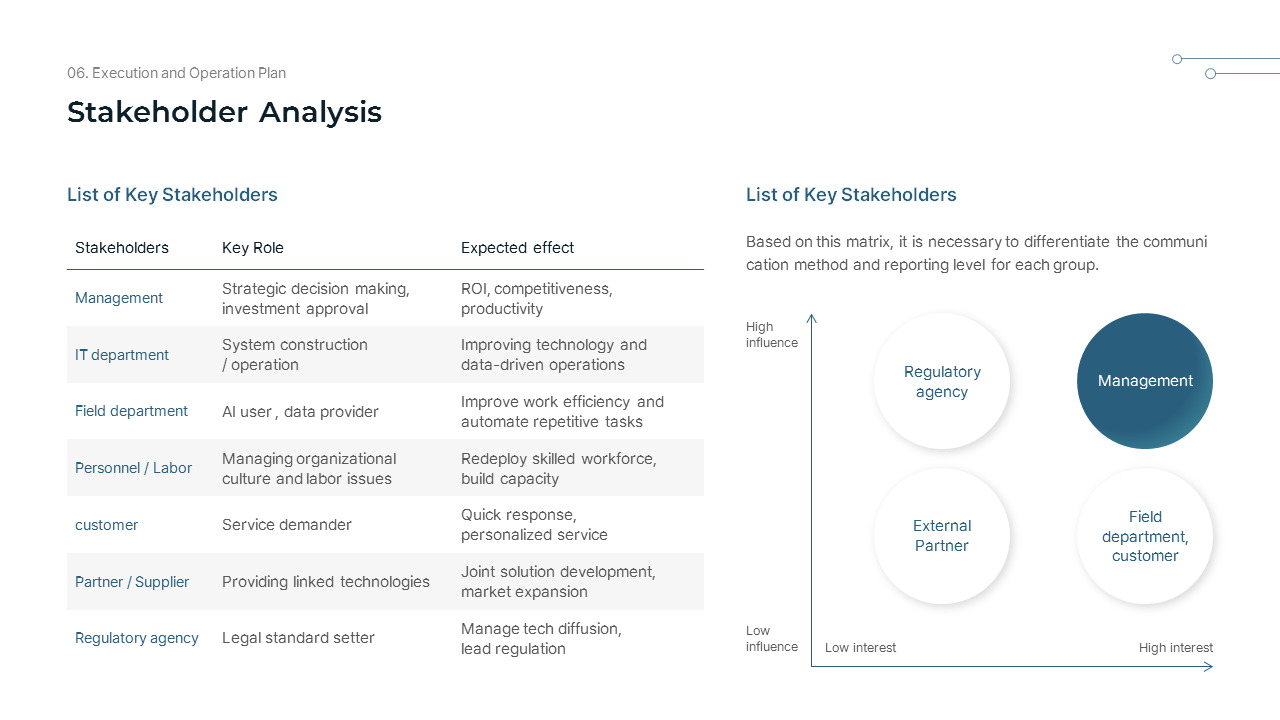 06. Execution and Operation Plan

Stakeholder Analysis

List of Key Stakeholders

| Stakeholders | Key Role | Expected effect |
|---|---|---|
| Management | Strategic decision making, investment approval | ROI, competitiveness, productivity |
| IT department | System construction / operation | Improving technology and data-driven operations |
| Field department | AI user , data provider | Improve work efficiency and automate repetitive tasks |
| Personnel / Labor | Managing organizational culture and labor issues | Redeploy skilled workforce, build capacity |
| customer | Service demander | Quick response, personalized service |
| Partner / Supplier | Providing linked technologies | Joint solution development, market expansion |
| Regulatory agency | Legal standard setter | Manage tech diffusion, lead regulation |

List of Key Stakeholders

Based on this matrix, it is necessary to differentiate the communi cation method and reporting level for each group.

High influence

Regulatory agency

Management

External Partner

Field department, customer

Low influence

Low interest

High interest